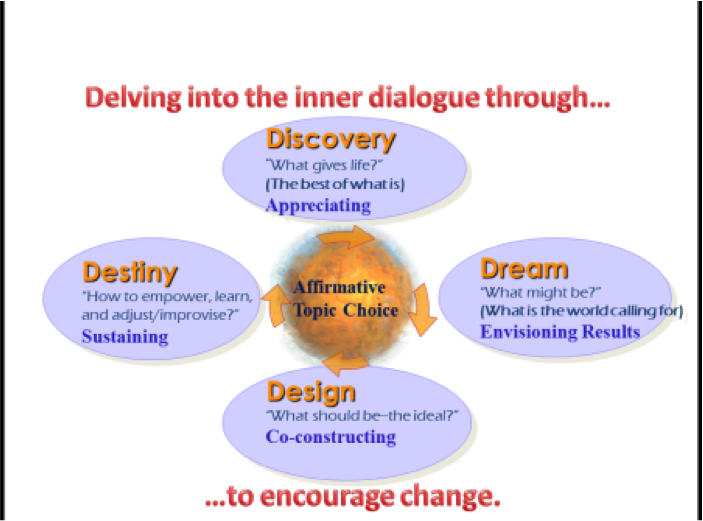 Delving into the inner dialogue through...

Discovery
"What gives life?"
(The best of what is)
Appreciating

Destiny
"How to empower, learn, and adjust/improvise?"
Sustaining

Affirmative Topic Choice

Dream
"What might be?"
(What is the world calling for)
Envisioning Results

Design
"What should be–the ideal?"
Co-constructing

...to encourage change.